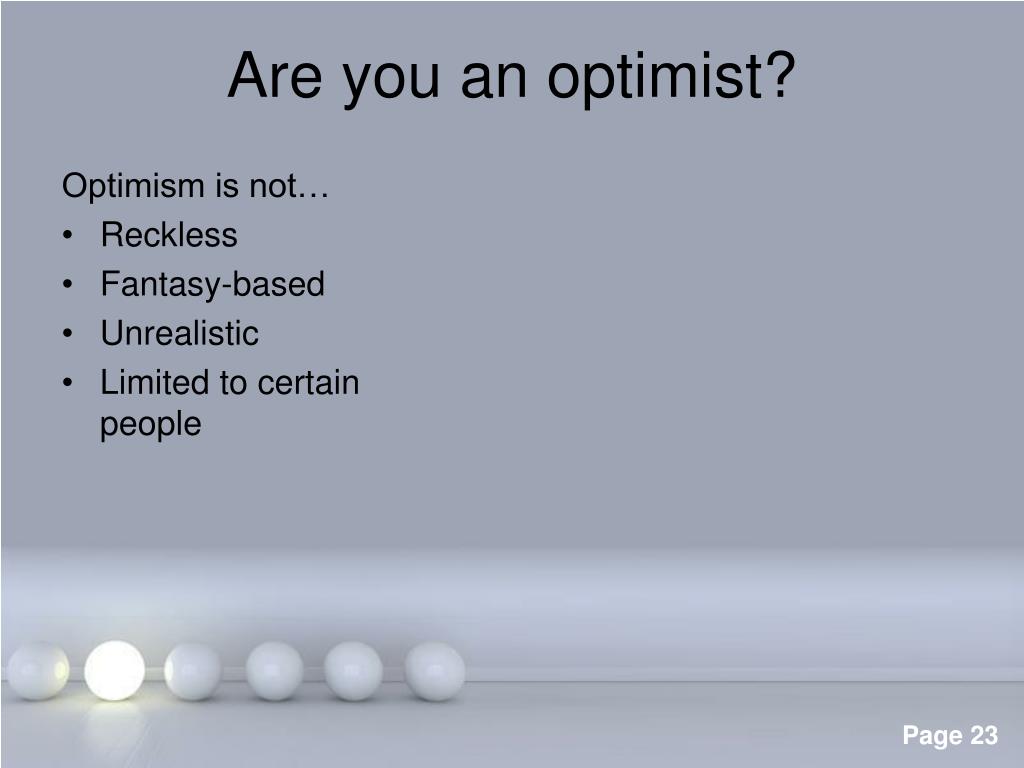 Are you an optimist?

Optimism is not…
• Reckless
• Fantasy-based
• Unrealistic
• Limited to certain people

Page 23